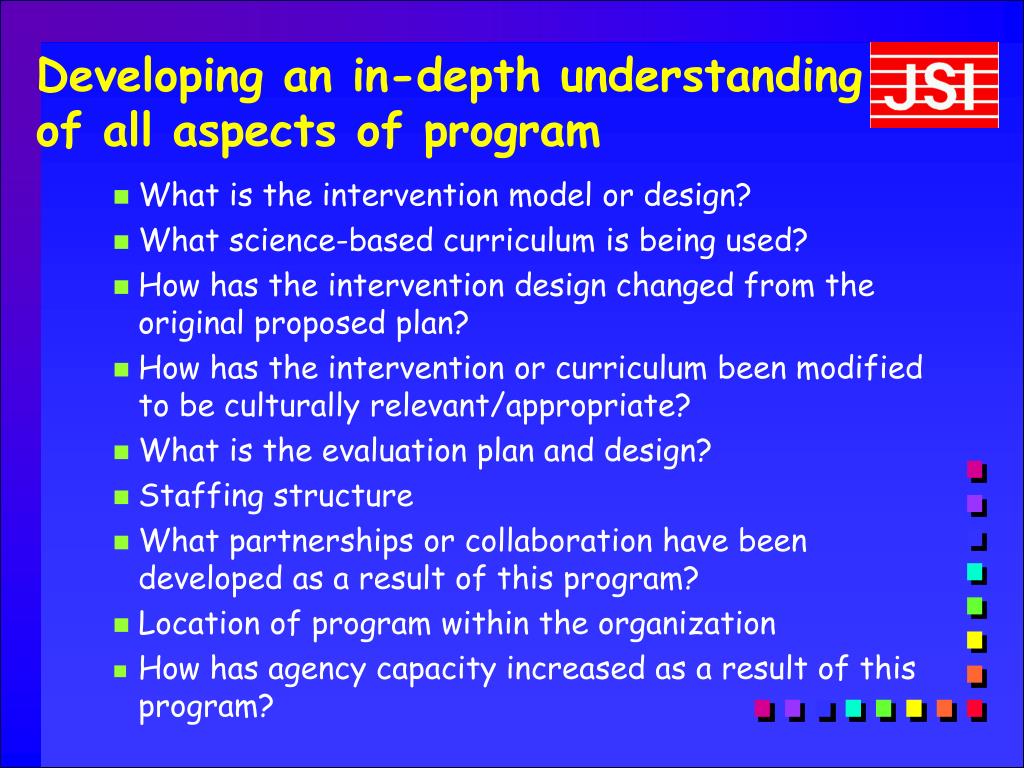 Developing an in-depth understanding of all aspects of program

JSI

- What is the intervention model or design?
- What science-based curriculum is being used?
- How has the intervention design changed from the original proposed plan?
- How has the intervention or curriculum been modified to be culturally relevant/appropriate?
- What is the evaluation plan and design?
- Staffing structure
- What partnerships or collaboration have been developed as a result of this program?
- Location of program within the organization
- How has agency capacity increased as a result of this program?